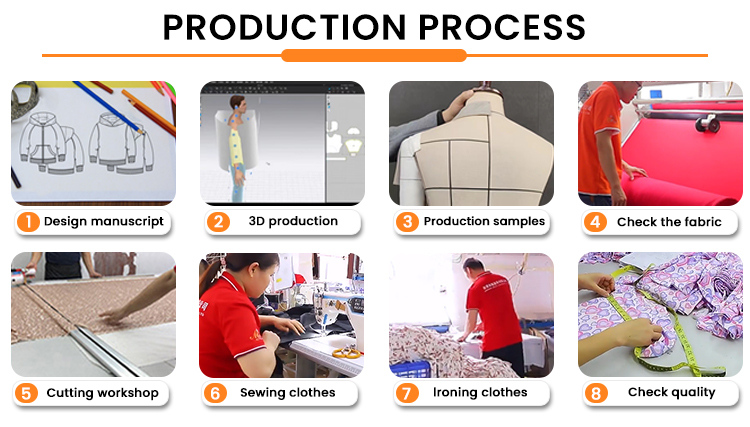 PRODUCTION PROCESS

1 Design manuscript

2 3D production

3 Production samples

4 Check the fabric

5 Cutting workshop

6 Sewing clothes

7 Ironing clothes

8 Check quality